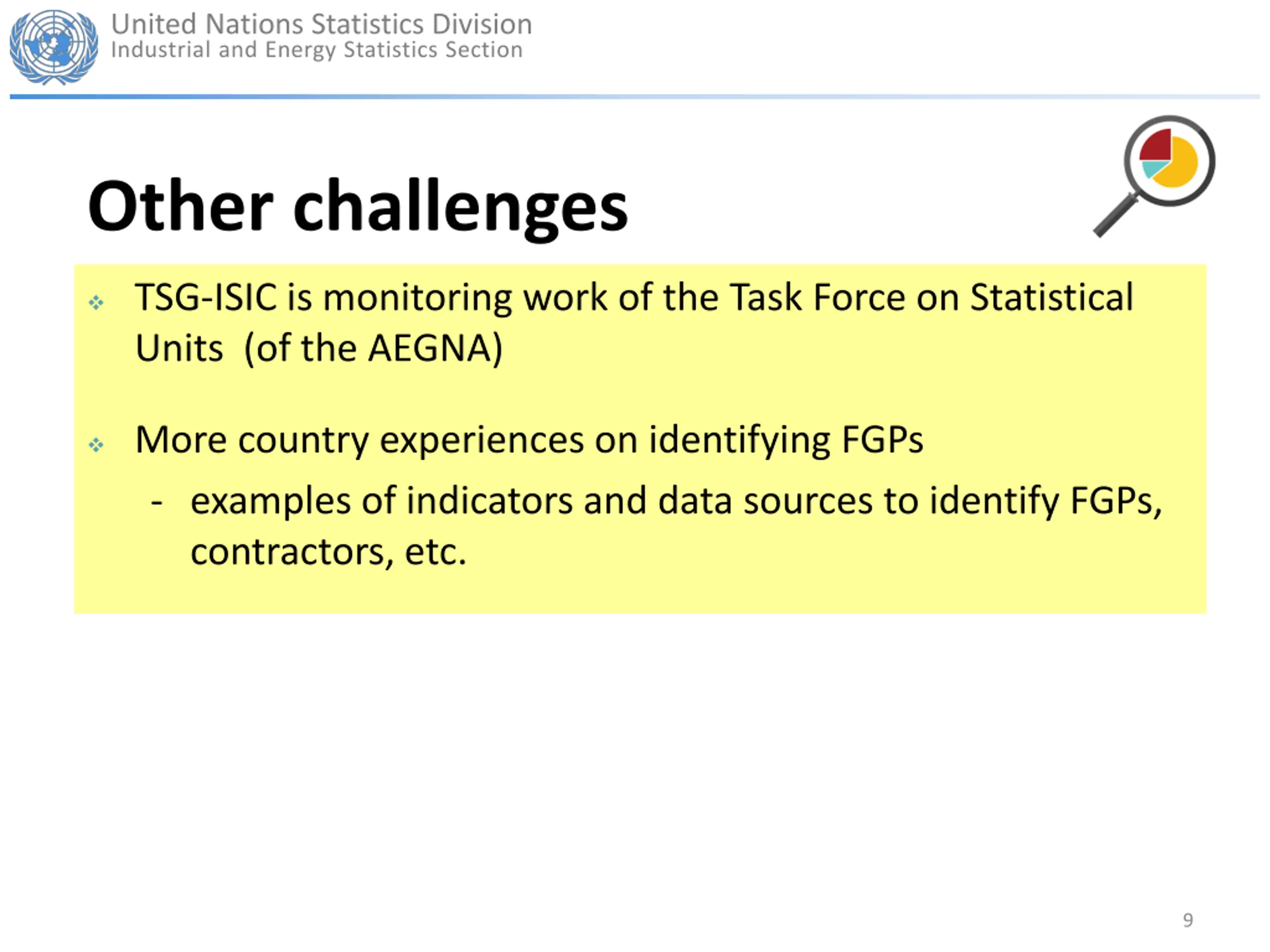 United Nations Statistics Division
Industrial and Energy Statistics Section

Other challenges

❖ TSG-ISIC is monitoring work of the Task Force on Statistical Units (of the AEGNA)

❖ More country experiences on identifying FGPs
- examples of indicators and data sources to identify FGPs, contractors, etc.

9